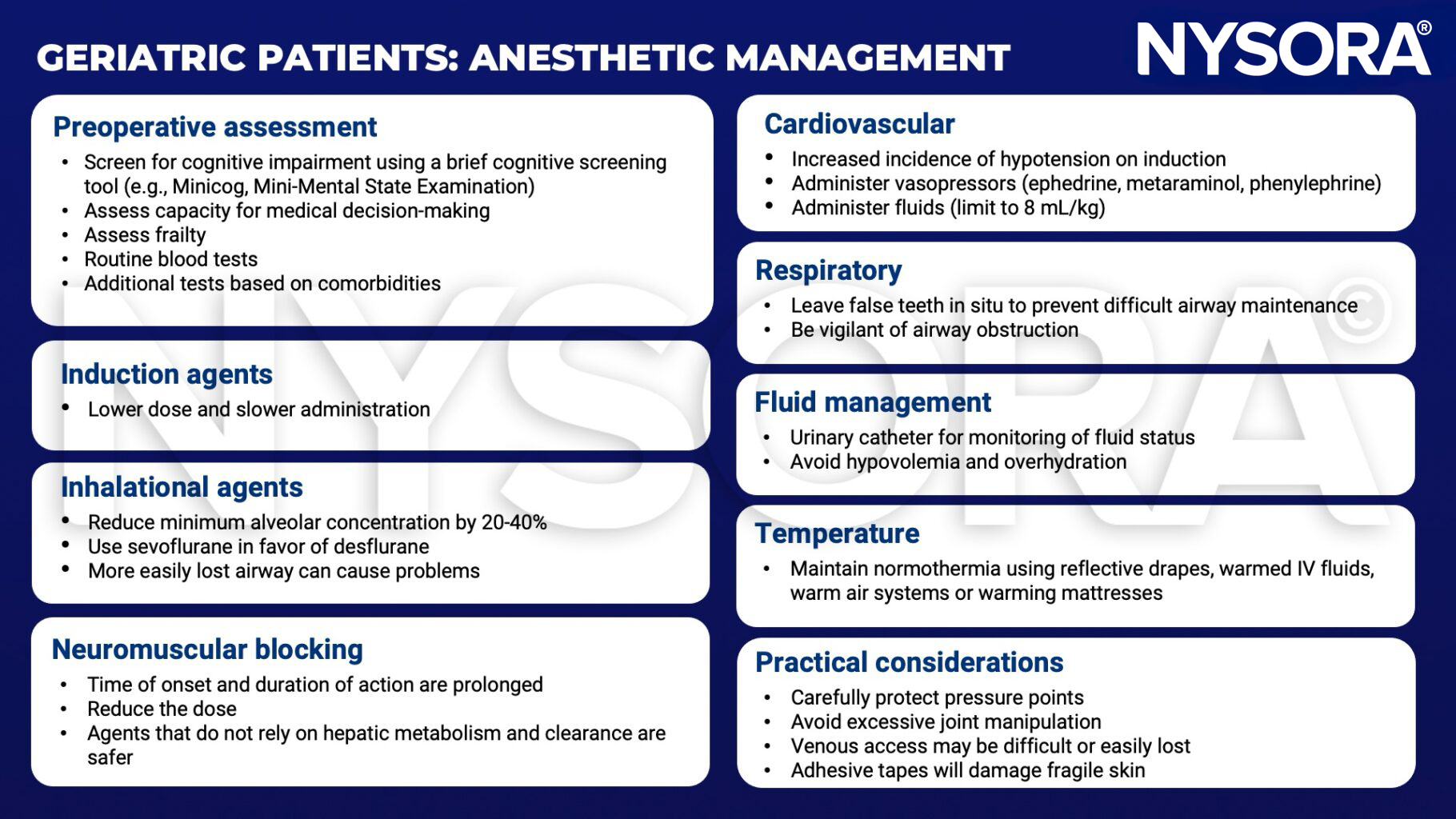 GERIATRIC PATIENTS: ANESTHETIC MANAGEMENT

NYSORA®

Preoperative assessment
• Screen for cognitive impairment using a brief cognitive screening tool (e.g., Minicog, Mini-Mental State Examination)
• Assess capacity for medical decision-making
• Assess frailty
• Routine blood tests
• Additional tests based on comorbidities

Induction agents
• Lower dose and slower administration

Inhalational agents
• Reduce minimum alveolar concentration by 20-40%
• Use sevoflurane in favor of desflurane
• More easily lost airway can cause problems

Neuromuscular blocking
• Time of onset and duration of action are prolonged
• Reduce the dose
• Agents that do not rely on hepatic metabolism and clearance are safer

Cardiovascular
• Increased incidence of hypotension on induction
• Administer vasopressors (ephedrine, metaraminol, phenylephrine)
• Administer fluids (limit to 8 mL/kg)

Respiratory
• Leave false teeth in situ to prevent difficult airway maintenance
• Be vigilant of airway obstruction

Fluid management
• Urinary catheter for monitoring of fluid status
• Avoid hypovolemia and overhydration

Temperature
• Maintain normothermia using reflective drapes, warmed IV fluids, warm air systems or warming mattresses

Practical considerations
• Carefully protect pressure points
• Avoid excessive joint manipulation
• Venous access may be difficult or easily lost
• Adhesive tapes will damage fragile skin

NYSORA©